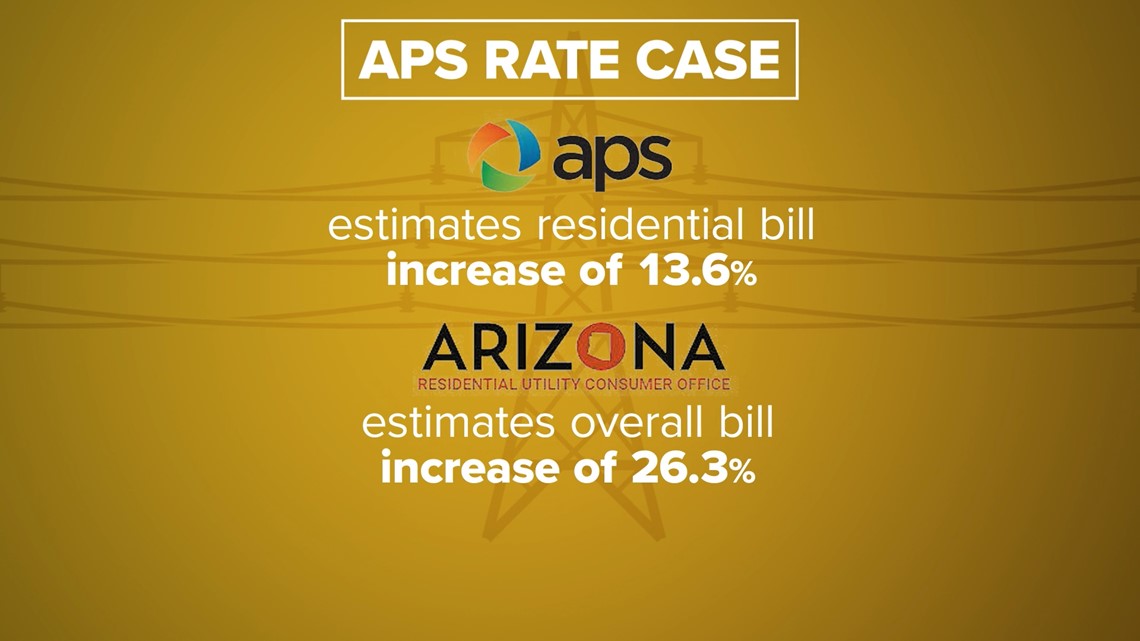 APS RATE CASE

aps

estimates residential bill
increase of 13.6%

ARIZONA
RESIDENTIAL UTILITY CONSUMER OFFICE

estimates overall bill
increase of 26.3%